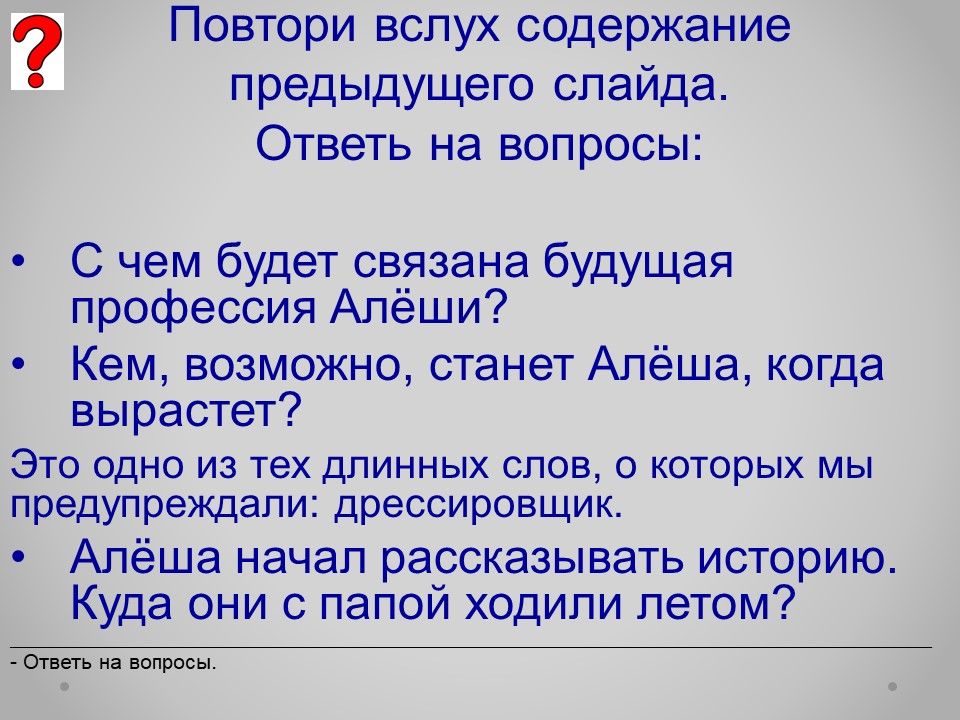 ?

Повтори вслух содержание предыдущего слайда.
Ответь на вопросы:

• С чем будет связана будущая профессия Алёши?
• Кем, возможно, станет Алёша, когда вырастет?

Это одно из тех длинных слов, о которых мы предупреждали: дрессировщик.

• Алёша начал рассказывать историю. Куда они с папой ходили летом?

- Ответь на вопросы.